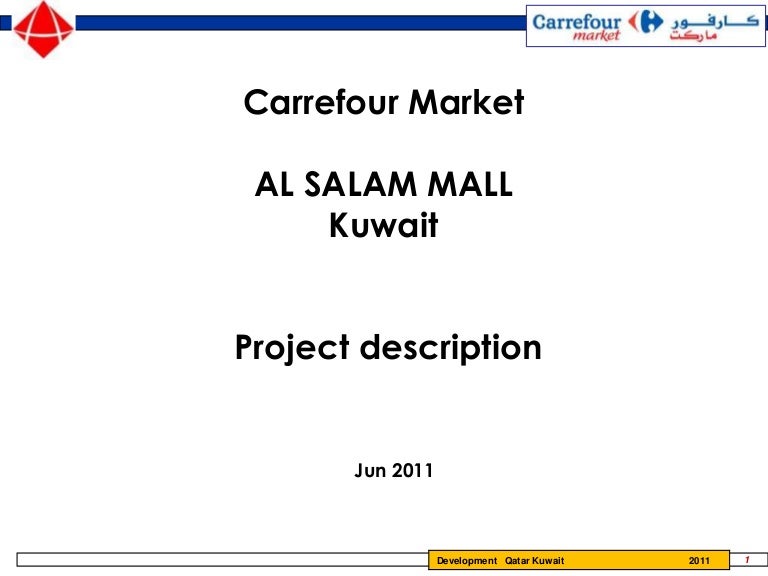 Carrefour market كارفور ماركت

Carrefour Market

AL SALAM MALL
Kuwait

Project description

Jun 2011

Development Qatar Kuwait 2011 1